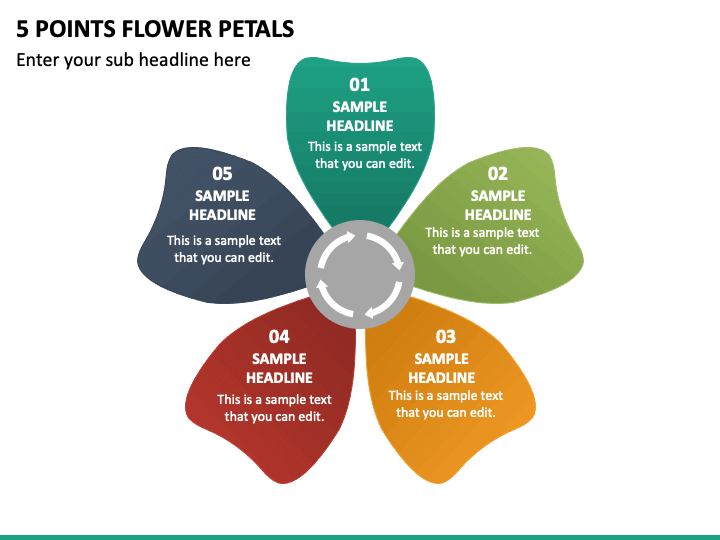 5 POINTS FLOWER PETALS

Enter your sub headline here

01
SAMPLE HEADLINE
This is a sample text that you can edit.

02
SAMPLE HEADLINE
This is a sample text that you can edit.

03
SAMPLE HEADLINE
This is a sample text that you can edit.

04
SAMPLE HEADLINE
This is a sample text that you can edit.

05
SAMPLE HEADLINE
This is a sample text that you can edit.